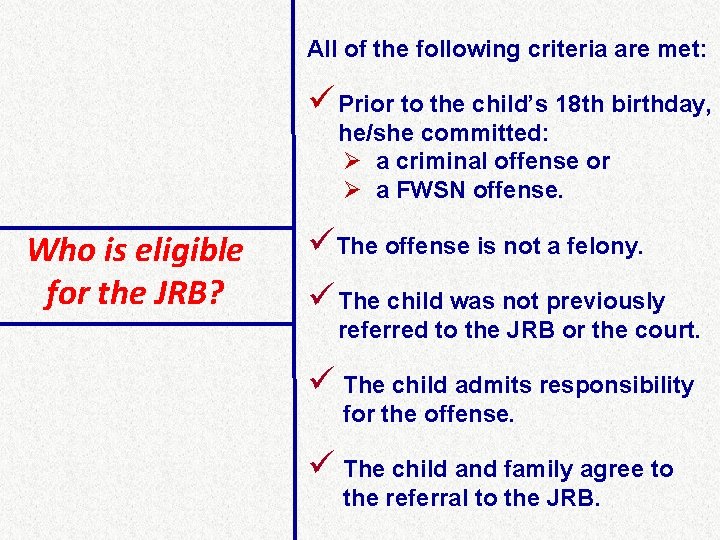 Who is eligible for the JRB?

All of the following criteria are met:

✓ Prior to the child's 18th birthday, he/she committed:
➢ a criminal offense or
➢ a FWSN offense.

✓ The offense is not a felony.

✓ The child was not previously referred to the JRB or the court.

✓ The child admits responsibility for the offense.

✓ The child and family agree to the referral to the JRB.